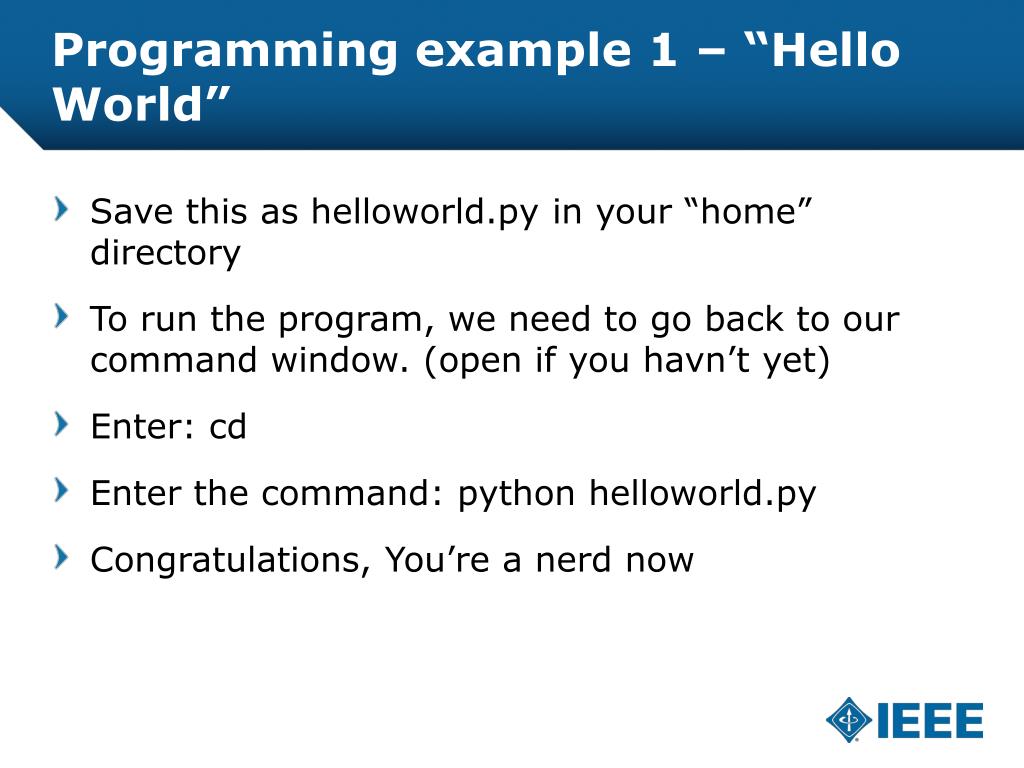 Programming example 1 – “Hello World”

Save this as helloworld.py in your “home” directory

To run the program, we need to go back to our command window. (open if you havn’t yet)

Enter: cd

Enter the command: python helloworld.py

Congratulations, You’re a nerd now

IEEE